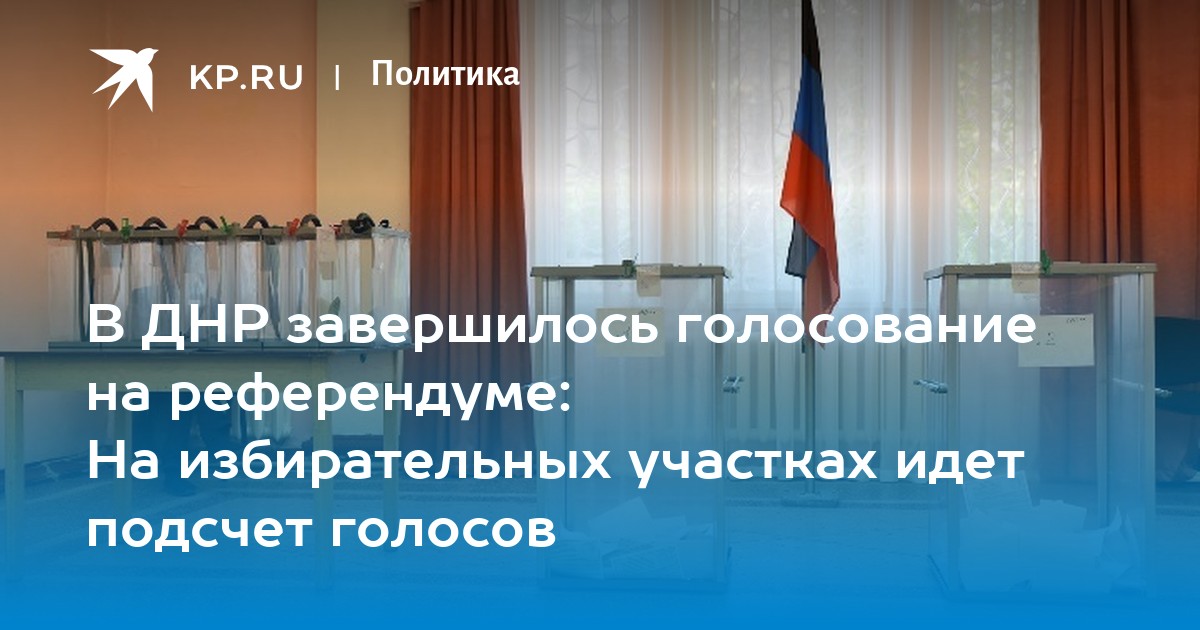 KP.RU | Политика

В ДНР завершилось голосование на референдуме:
На избирательных участках идет подсчет голосов